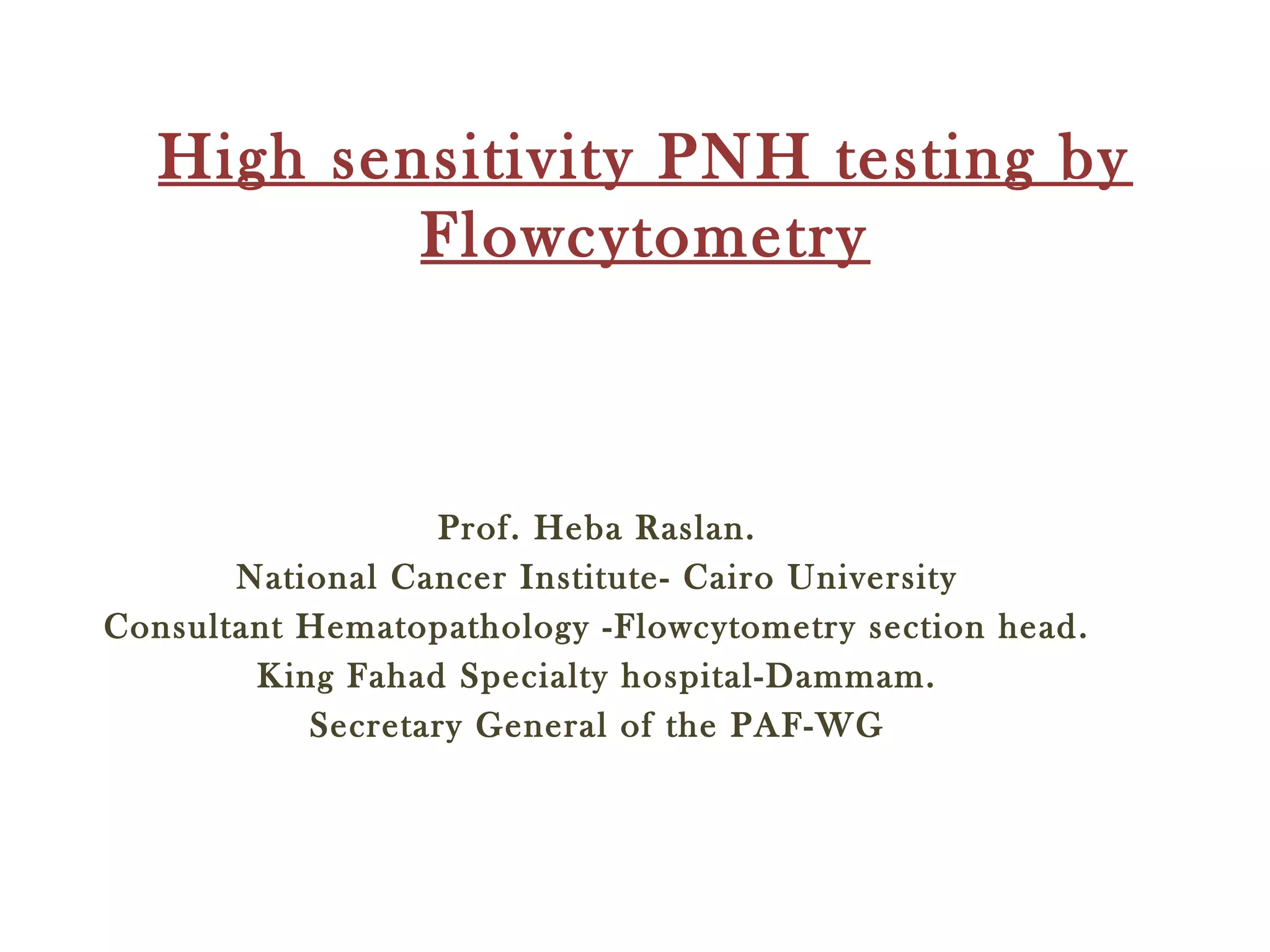 High sensitivity PNH testing by Flowcytometry

Prof. Heba Raslan.
National Cancer Institute- Cairo University
Consultant Hematopathology -Flowcytometry section head.
King Fahad Specialty hospital-Dammam.
Secretary General of the PAF-WG